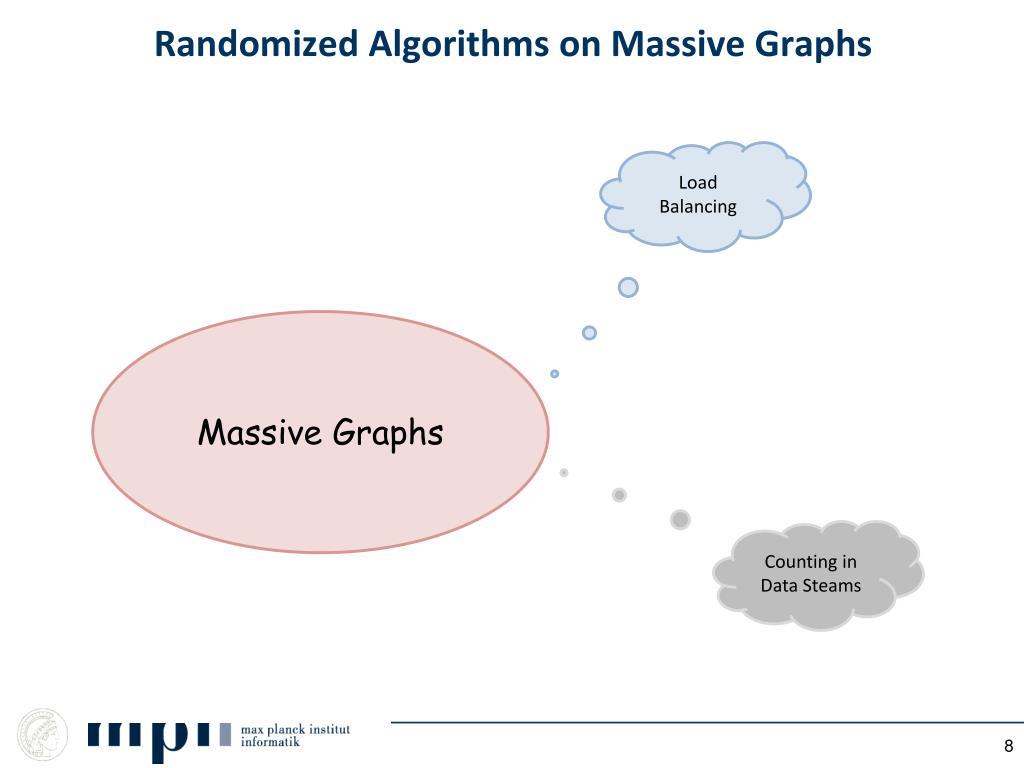 Randomized Algorithms on Massive Graphs

Load Balancing

Massive Graphs

Counting in Data Steams

mpi max planck institut informatik

8